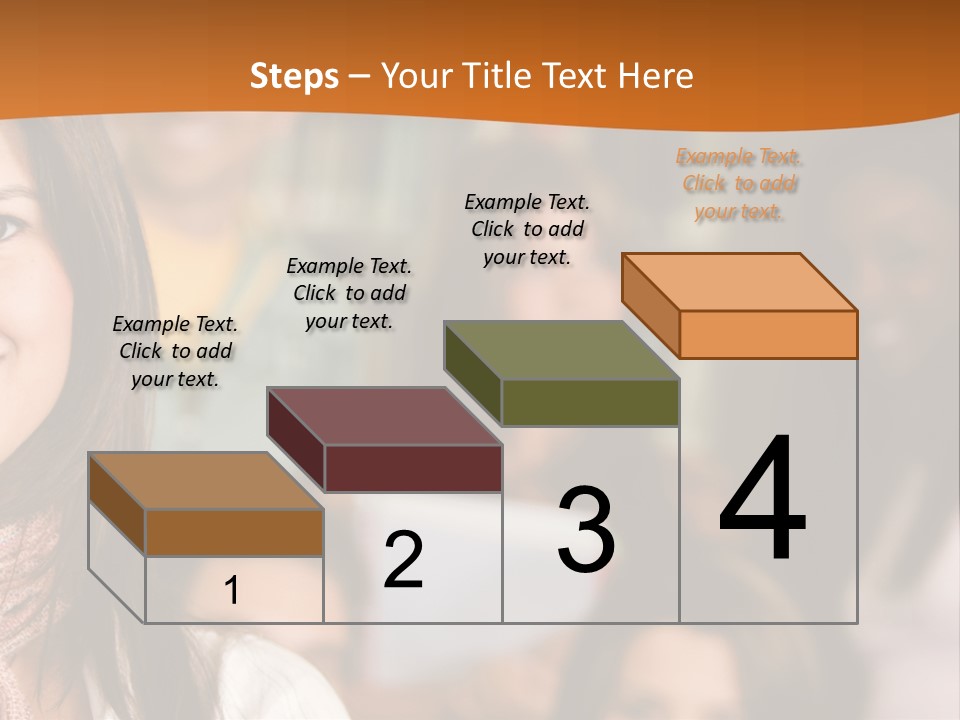 Steps – Your Title Text Here

Example Text. Click to add your text.

Example Text. Click to add your text.

Example Text. Click to add your text.

Example Text. Click to add your text.

1

2

3

4